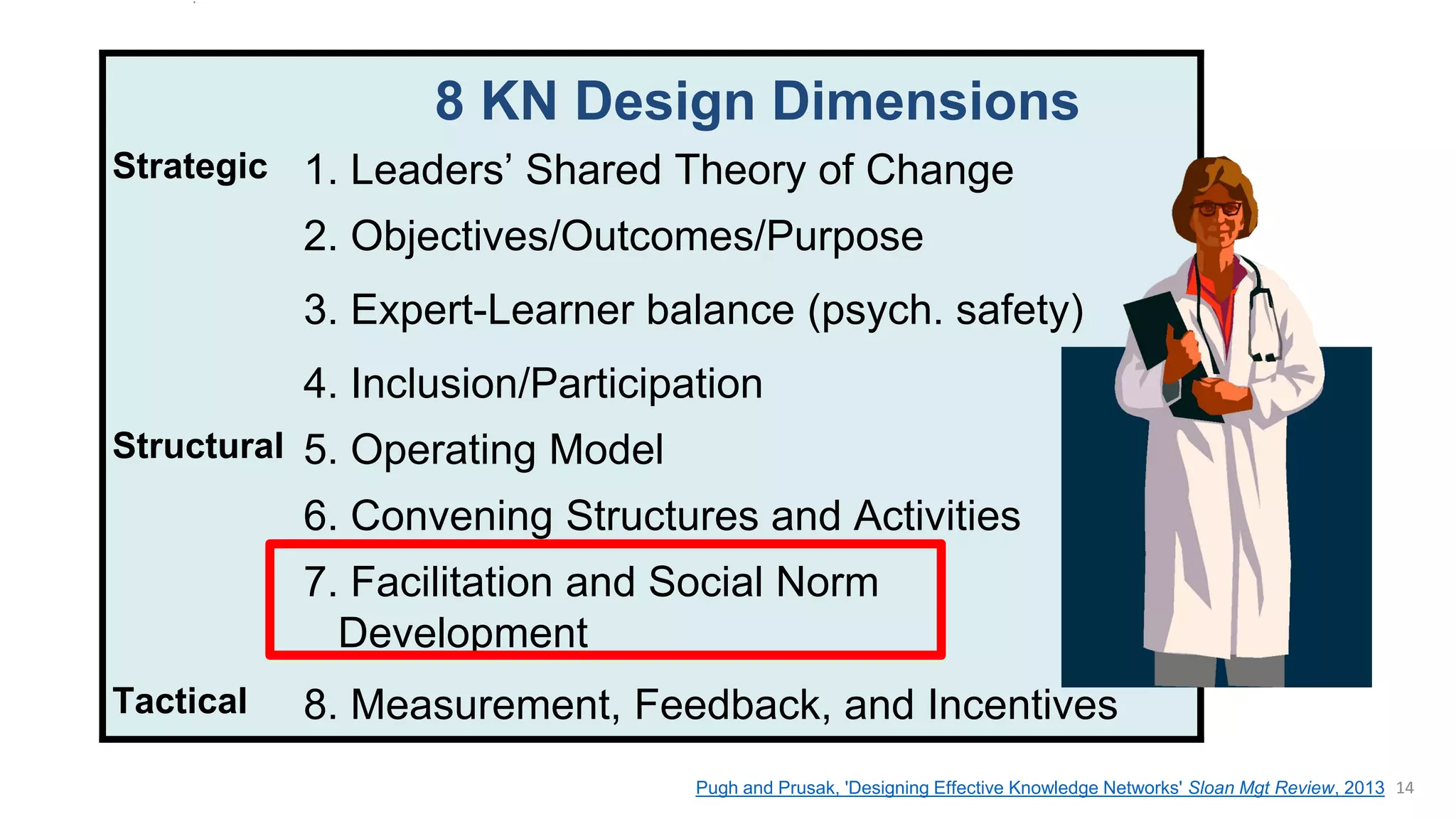 8 KN Design Dimensions

Strategic 1. Leaders' Shared Theory of Change

2. Objectives/Outcomes/Purpose

3. Expert-Learner balance (psych. safety)

4. Inclusion/Participation

Structural 5. Operating Model

6. Convening Structures and Activities

7. Facilitation and Social Norm Development

Tactical 8. Measurement, Feedback, and Incentives

Pugh and Prusak, 'Designing Effective Knowledge Networks' Sloan Mgt Review, 2013 14